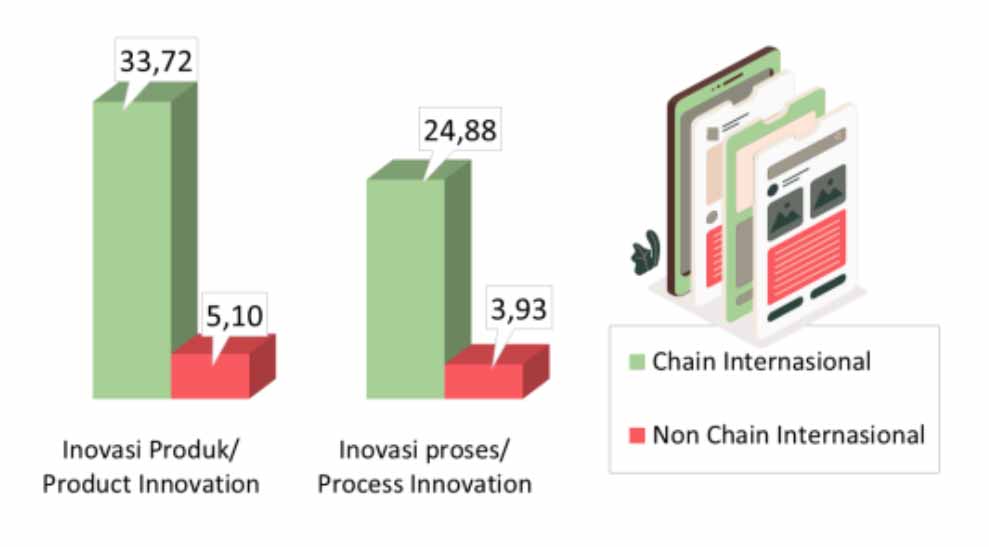 33,72

5,10

Inovasi Produk/
Product Innovation

24,88

3,93

Inovasi proses/
Process Innovation

Chain Internasional

Non Chain Internasional